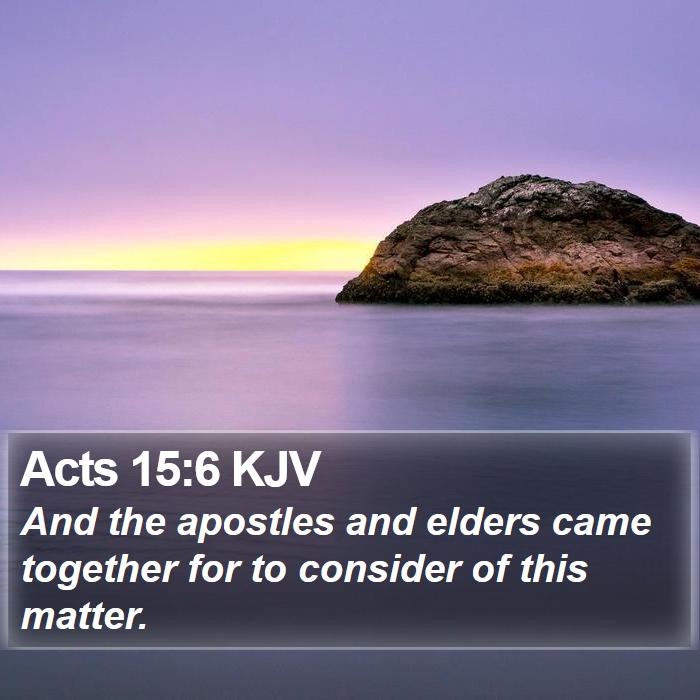 Acts 15:6 KJV
And the apostles and elders came together for to consider of this matter.